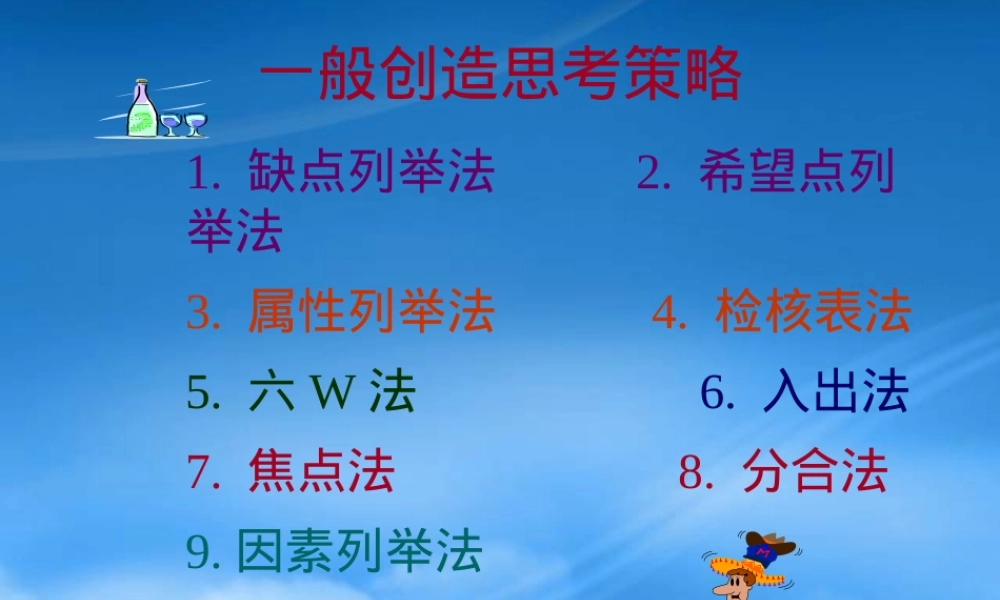 一般创造思考策略

1. 缺点列举法　　2. 希望点列举法

3. 属性列举法　　4. 检核表法

5. 六 W 法　　6. 入出法

7. 焦点法　　8. 分合法

9. 因素列举法